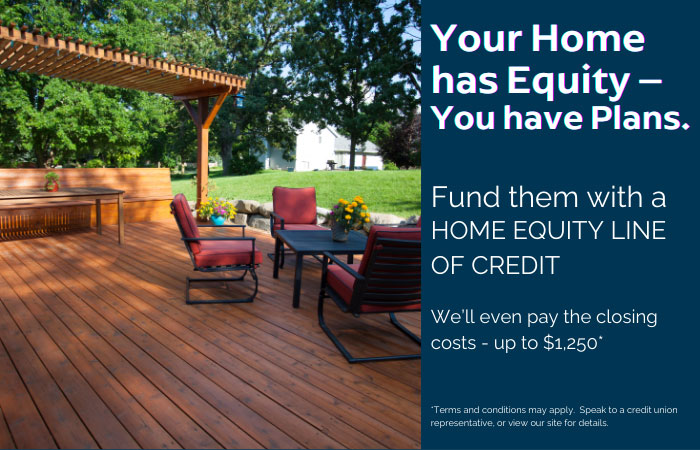 Your Home has Equity – You have Plans.

Fund them with a HOME EQUITY LINE OF CREDIT

We'll even pay the closing costs - up to $1,250*

*Terms and conditions may apply. Speak to a credit union representative, or view our site for details.